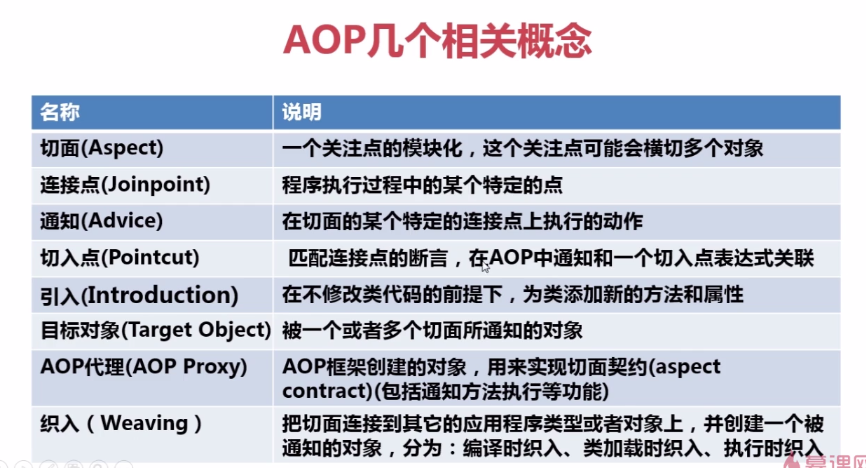 AOP几个相关概念

| 名称 | 说明 |
|---|---|
| 切面(Aspect) | 一个关注点的模块化，这个关注点可能会横切多个对象 |
| 连接点(Joinpoint) | 程序执行过程中的某个特定的点 |
| 通知(Advice) | 在切面的某个特定的连接点上执行的动作 |
| 切入点(Pointcut) | 匹配连接点的断言，在AOP中通知和一个切入点表达式关联 |
| 引入(Introduction) | 在不修改类代码的前提下，为类添加新的方法和属性 |
| 目标对象(Target Object) | 被一个或者多个切面所通知的对象 |
| AOP代理(AOP Proxy) | AOP框架创建的对象，用来实现切面契约(aspect contract)(包括通知方法执行等功能) |
| 织入（Weaving） | 把切面连接到其它的应用程序类型或者对象上，并创建一个被通知的对象，分为：编译时织入、类加载时织入、执行时织入 |

慕课网